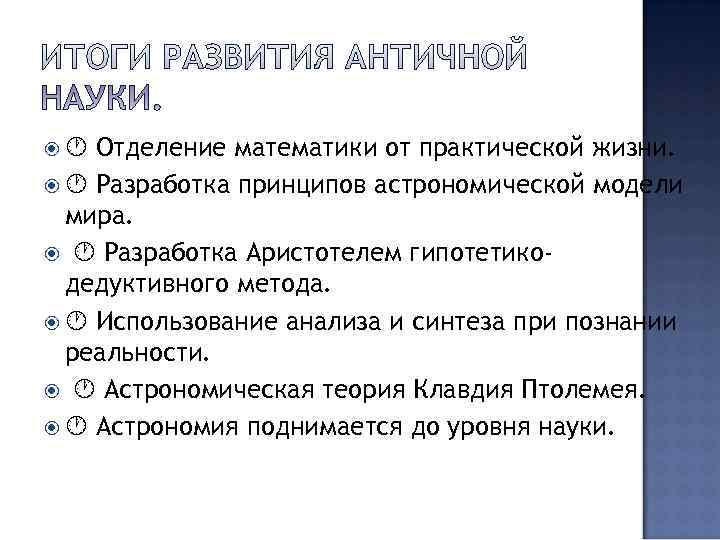 ИТОГИ РАЗВИТИЯ АНТИЧНОЙ НАУКИ.

Отделение математики от практической жизни.

Разработка принципов астрономической модели мира.

Разработка Аристотелем гипотетико-дедуктивного метода.

Использование анализа и синтеза при познании реальности.

Астрономическая теория Клавдия Птолемея.

Астрономия поднимается до уровня науки.